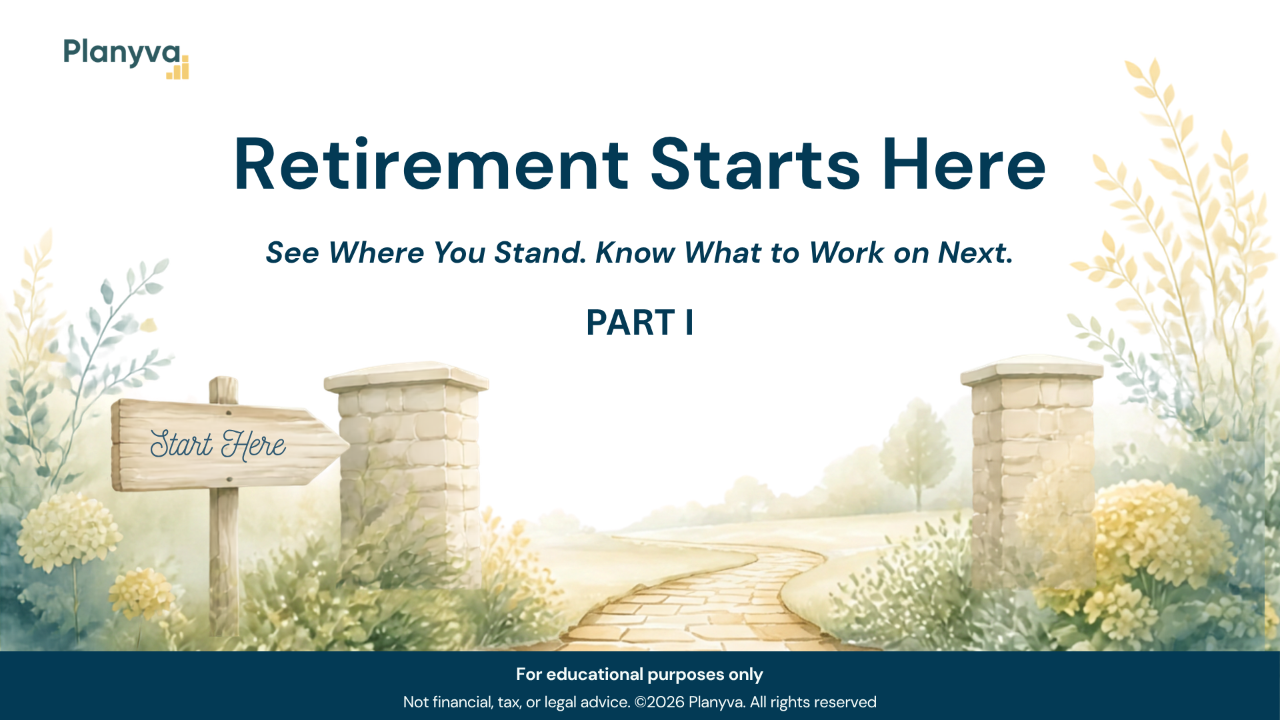 Planyva

Retirement Starts Here

See Where You Stand. Know What to Work on Next.

PART I

Start Here

For educational purposes only

Not financial, tax, or legal advice. ©2026 Planyva. All rights reserved